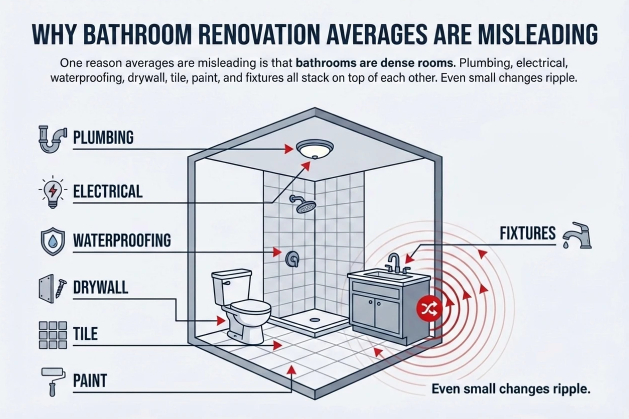 WHY BATHROOM RENOVATION AVERAGES ARE MISLEADING

One reason averages are misleading is that bathrooms are dense rooms. Plumbing, electrical, waterproofing, drywall, tile, paint, and fixtures all stack on top of each other. Even small changes ripple.

PLUMBING

ELECTRICAL

WATERPROOFING

DRYWALL

TILE

PAINT

FIXTURES

Even small changes ripple.